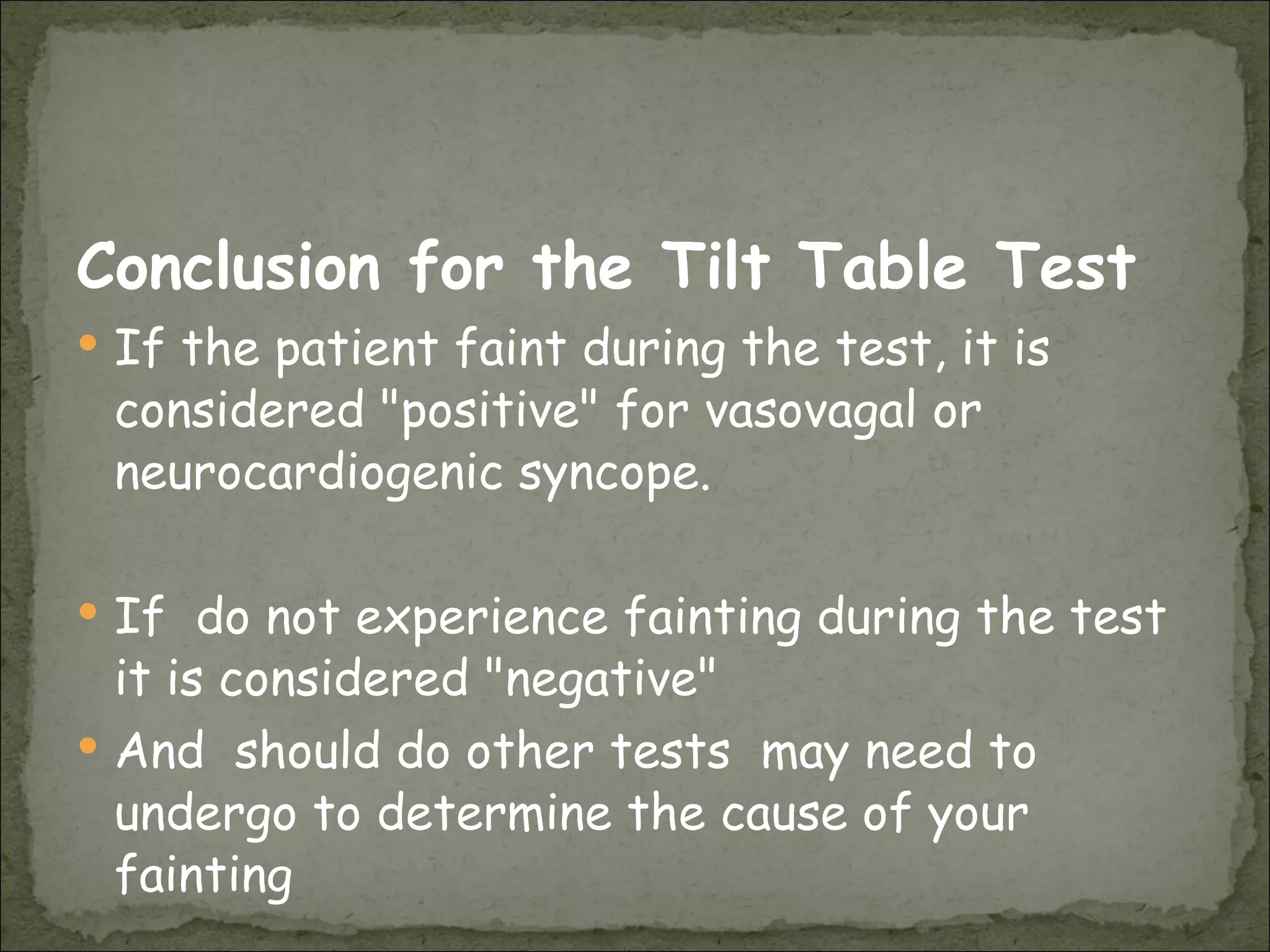 Conclusion for the Tilt Table Test

• If the patient faint during the test, it is considered "positive" for vasovagal or neurocardiogenic syncope.

• If do not experience fainting during the test it is considered "negative"
• And should do other tests may need to undergo to determine the cause of your fainting